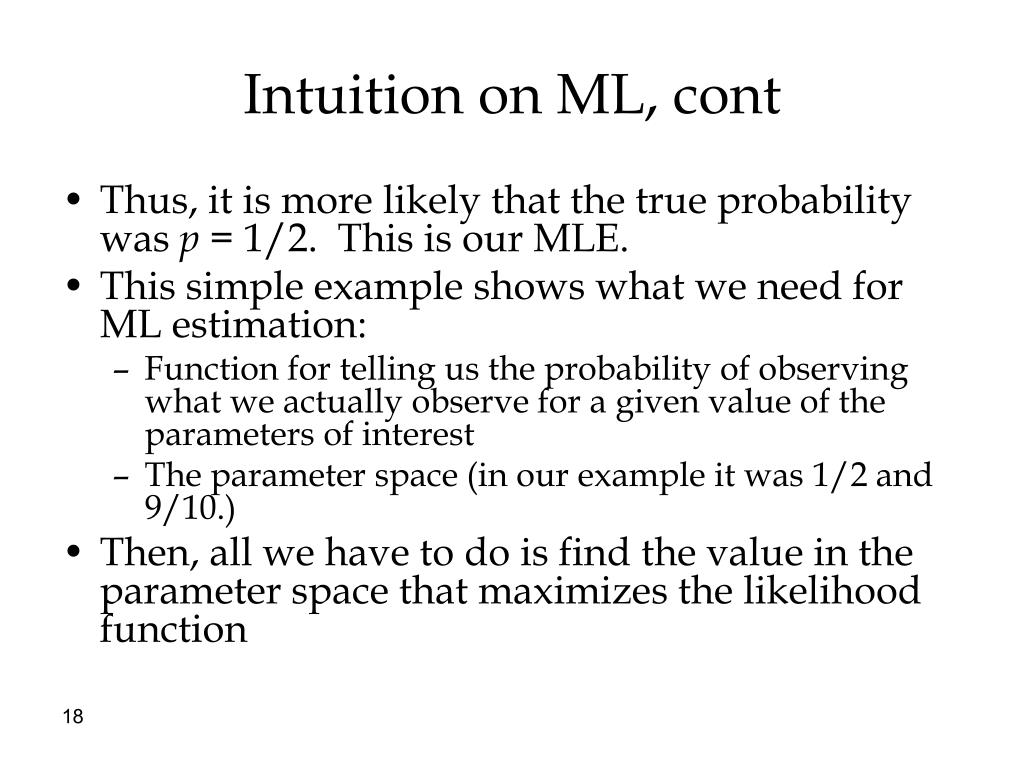 Intuition on ML, cont

• Thus, it is more likely that the true probability was $p = 1/2$. This is our MLE.
• This simple example shows what we need for ML estimation:
  – Function for telling us the probability of observing what we actually observe for a given value of the parameters of interest
  – The parameter space (in our example it was 1/2 and 9/10.)
• Then, all we have to do is find the value in the parameter space that maximizes the likelihood function

18